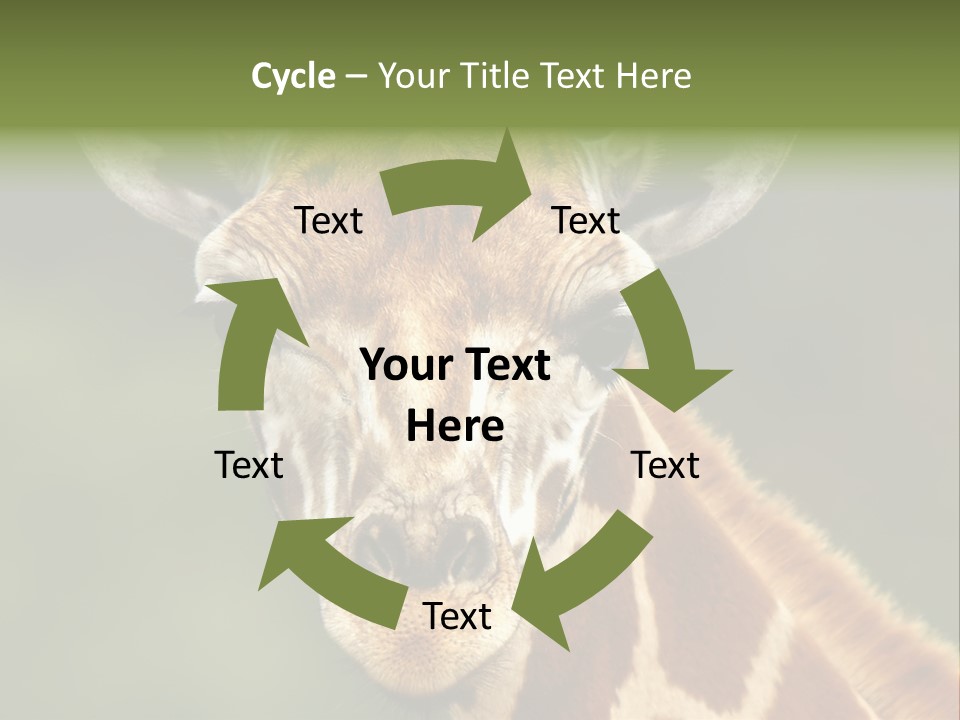 Cycle – Your Title Text Here

Text

Text

Your Text Here

Text

Text

Text